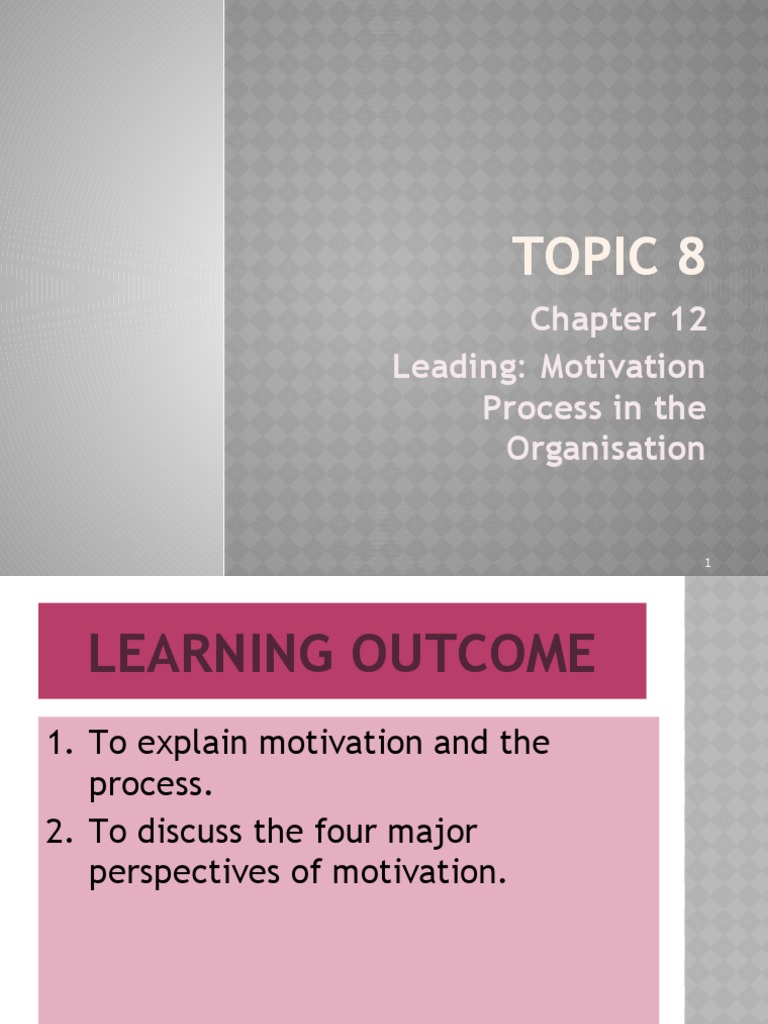 TOPIC 8

Chapter 12

Leading: Motivation Process in the Organisation

1

LEARNING OUTCOME

1. To explain motivation and the process.
2. To discuss the four major perspectives of motivation.